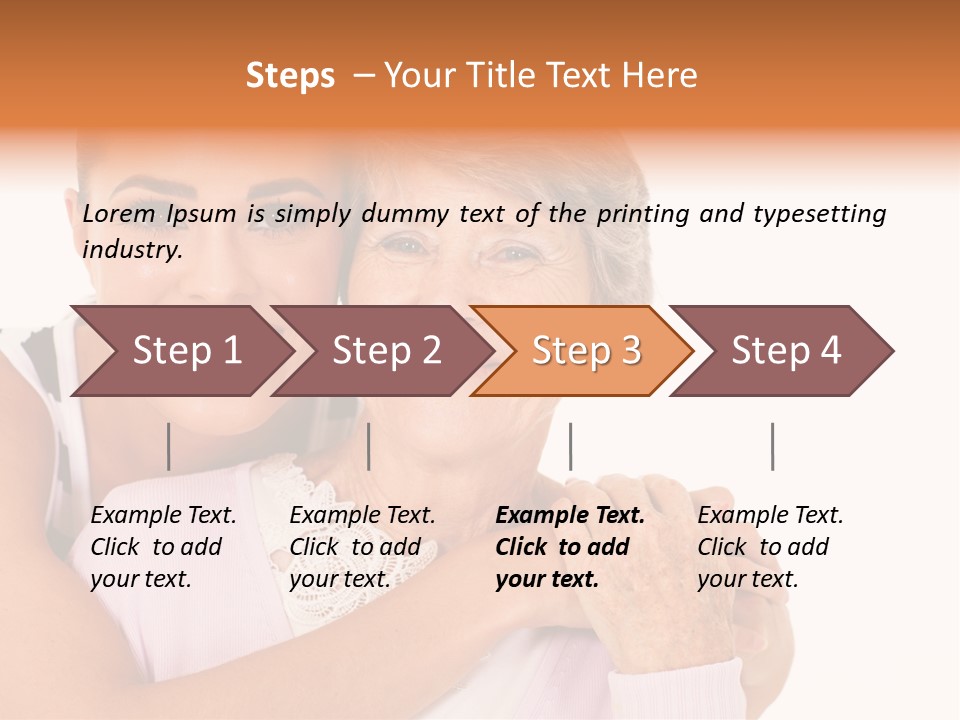 Steps – Your Title Text Here

Lorem Ipsum is simply dummy text of the printing and typesetting industry.

Step 1

Step 2

Step 3

Step 4

Example Text. Click to add your text.

Example Text. Click to add your text.

Example Text. Click to add your text.

Example Text. Click to add your text.